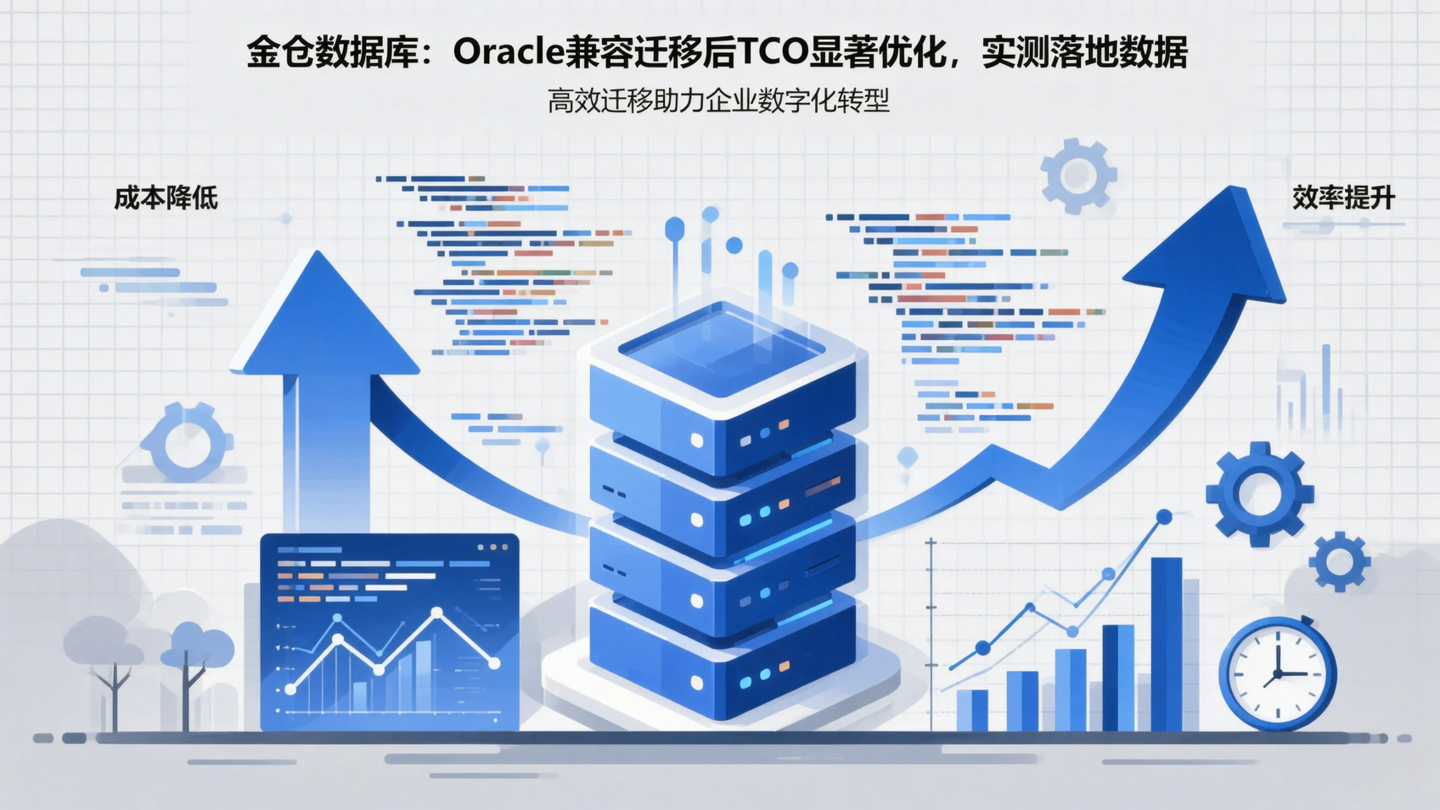 金仓数据库：Oracle兼容迁移后TCO显著优化，实测落地数据

高效迁移助力企业数字化转型

成本降低

效率提升